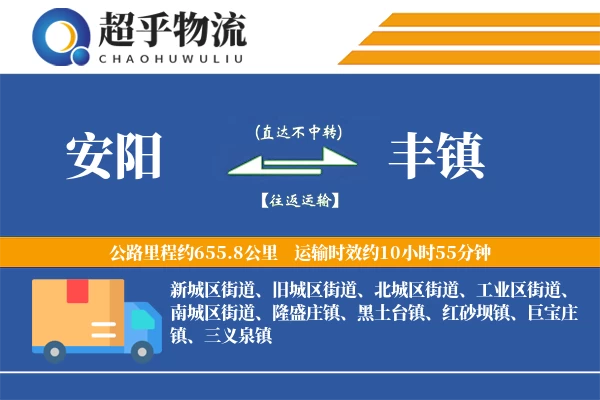 超乎物流
CHAOHUWULIU

安阳

(直达不中转)

【往返运输】

丰镇

公路里程约655.8公里　运输时效约10小时55分钟

新城区街道、旧城区街道、北城区街道、工业区街道、南城区街道、隆盛庄镇、黑土台镇、红砂坝镇、巨宝庄镇、三义泉镇